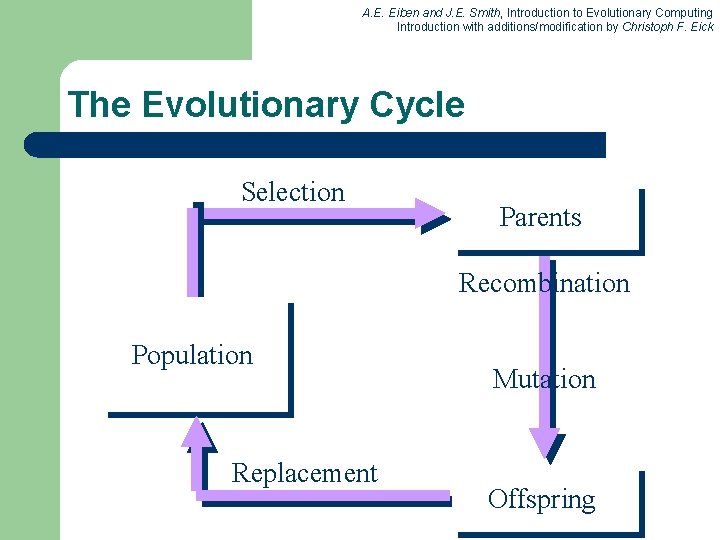 A.E. Eiben and J.E. Smith, Introduction to Evolutionary Computing
Introduction with additions/modification by Christoph F. Eick

The Evolutionary Cycle

Selection

Parents

Recombination

Population

Mutation

Replacement

Offspring